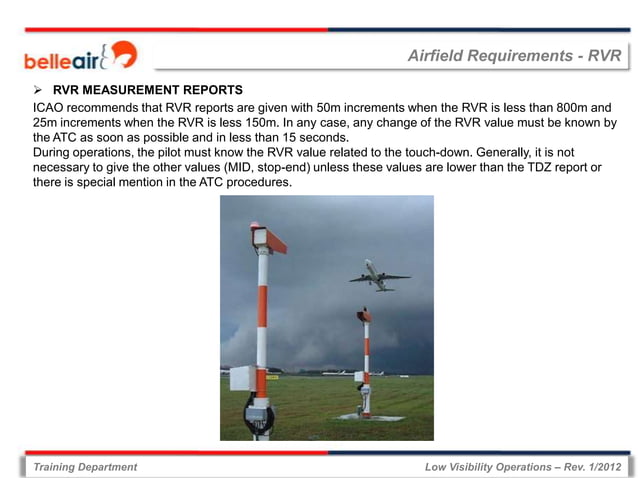 belleair

Airfield Requirements - RVR

➢ RVR MEASUREMENT REPORTS

ICAO recommends that RVR reports are given with 50m increments when the RVR is less than 800m and 25m increments when the RVR is less 150m. In any case, any change of the RVR value must be known by the ATC as soon as possible and in less than 15 seconds.
During operations, the pilot must know the RVR value related to the touch-down. Generally, it is not necessary to give the other values (MID, stop-end) unless these values are lower than the TDZ report or there is special mention in the ATC procedures.

Training Department

Low Visibility Operations – Rev. 1/2012